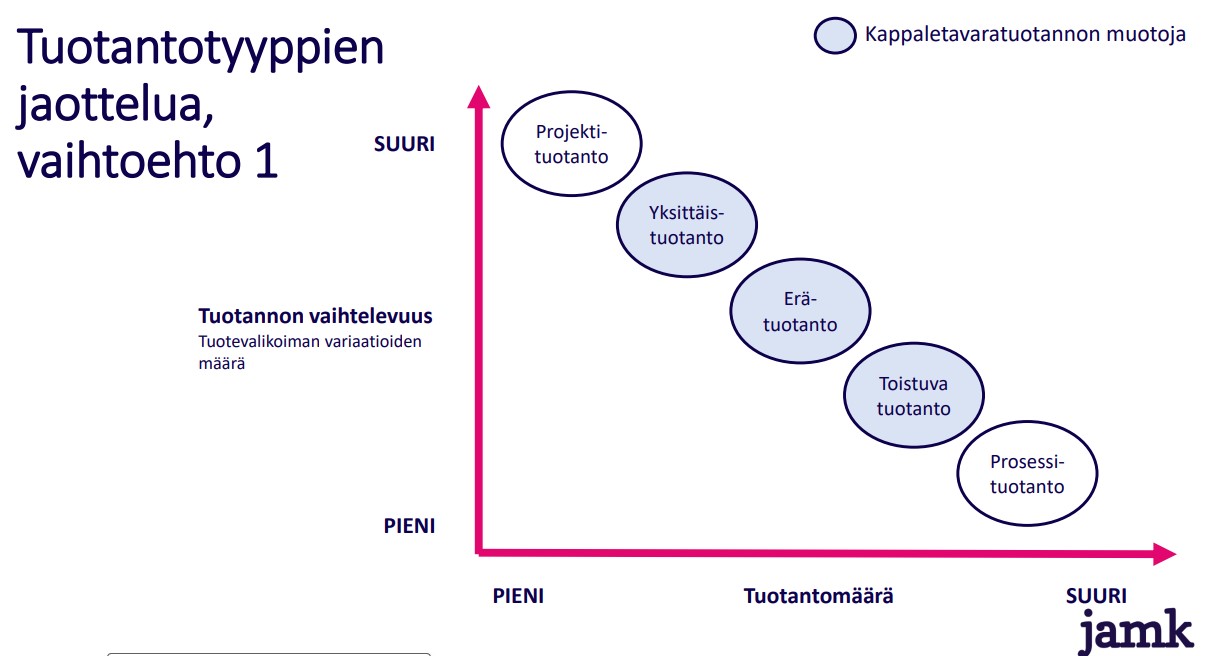 Tuotantotyyppien jaottelua, vaihtoehto 1

Kappaletavaratuotannon muotoja

SUURI

Tuotannon vaihtelevuus
Tuotevalikoiman variaatioiden määrä

PIENI

Projekti-tuotanto

Yksittäis-tuotanto

Erä-tuotanto

Toistuva tuotanto

Prosessi-tuotanto

PIENI

Tuotantomäärä

SUURI

jamk